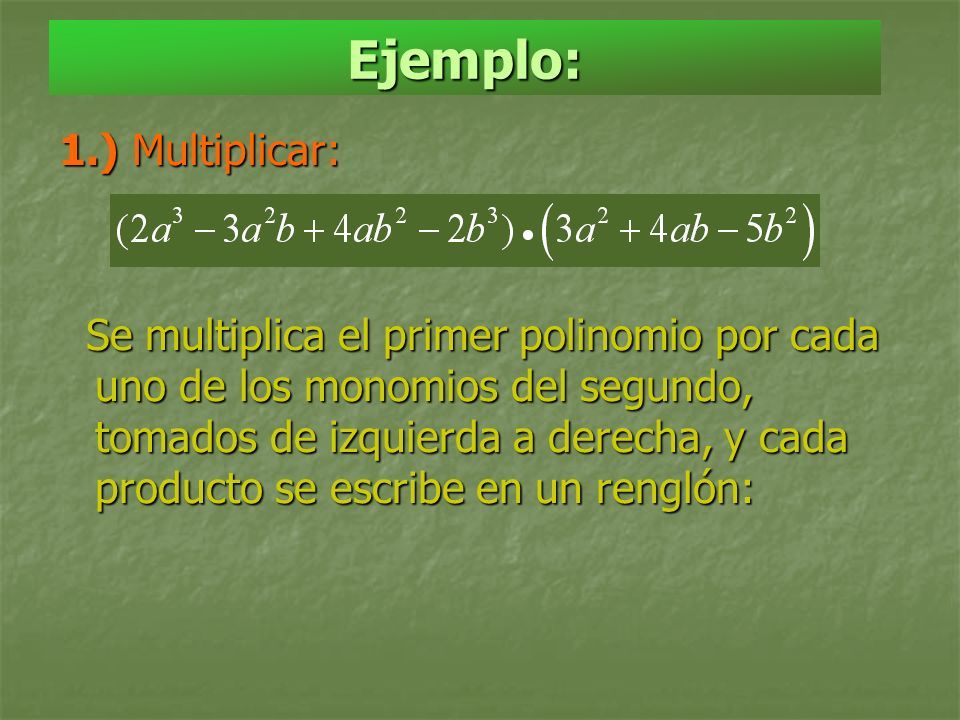 Ejemplo:

1.) Multiplicar:

$(2a^3 - 3a^2b + 4ab^2 - 2b^3) \bullet (3a^2 + 4ab - 5b^2)$

Se multiplica el primer polinomio por cada uno de los monomios del segundo, tomados de izquierda a derecha, y cada producto se escribe en un renglón: